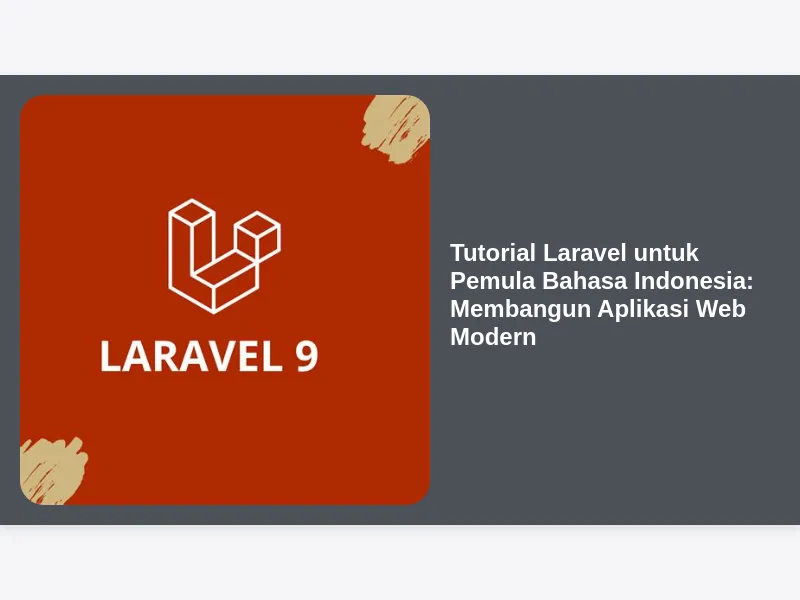 LARAVEL 9

Tutorial Laravel untuk Pemula Bahasa Indonesia: Membangun Aplikasi Web Modern